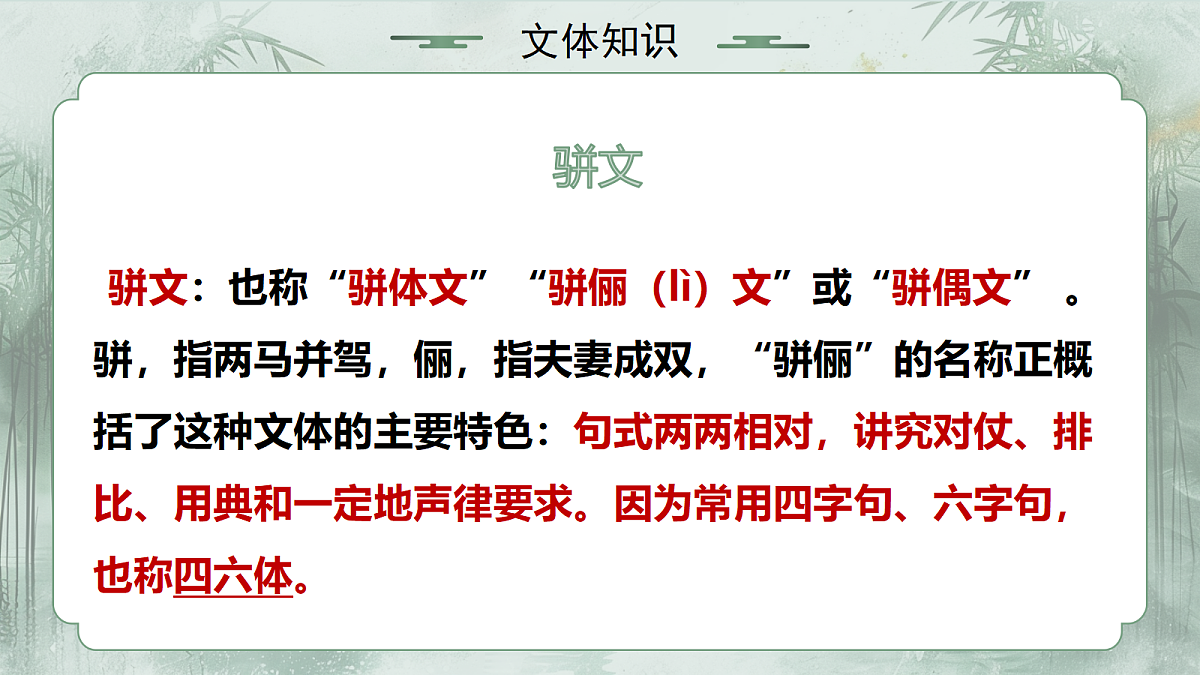 文体知识

骈文

骈文：也称“骈体文”“骈俪（lì）文”或“骈偶文”。骈，指两马并驾，俪，指夫妻成双，“骈俪”的名称正概括了这种文体的主要特色：句式两两相对，讲究对仗、排比、用典和一定地声律要求。因为常用四字句、六字句，也称四六体。